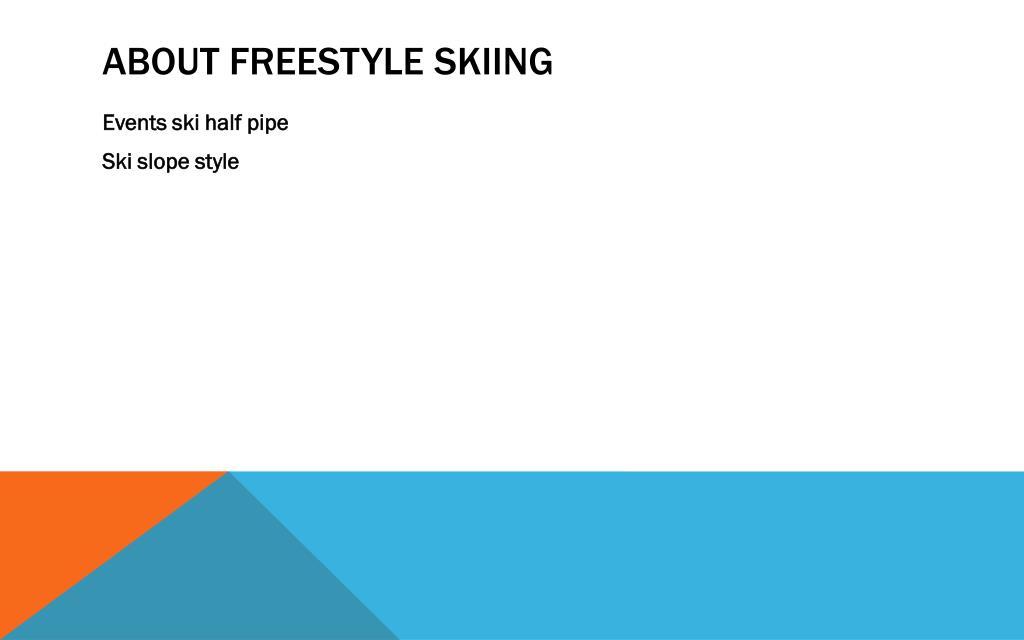 ABOUT FREESTYLE SKIING

Events ski half pipe

Ski slope style